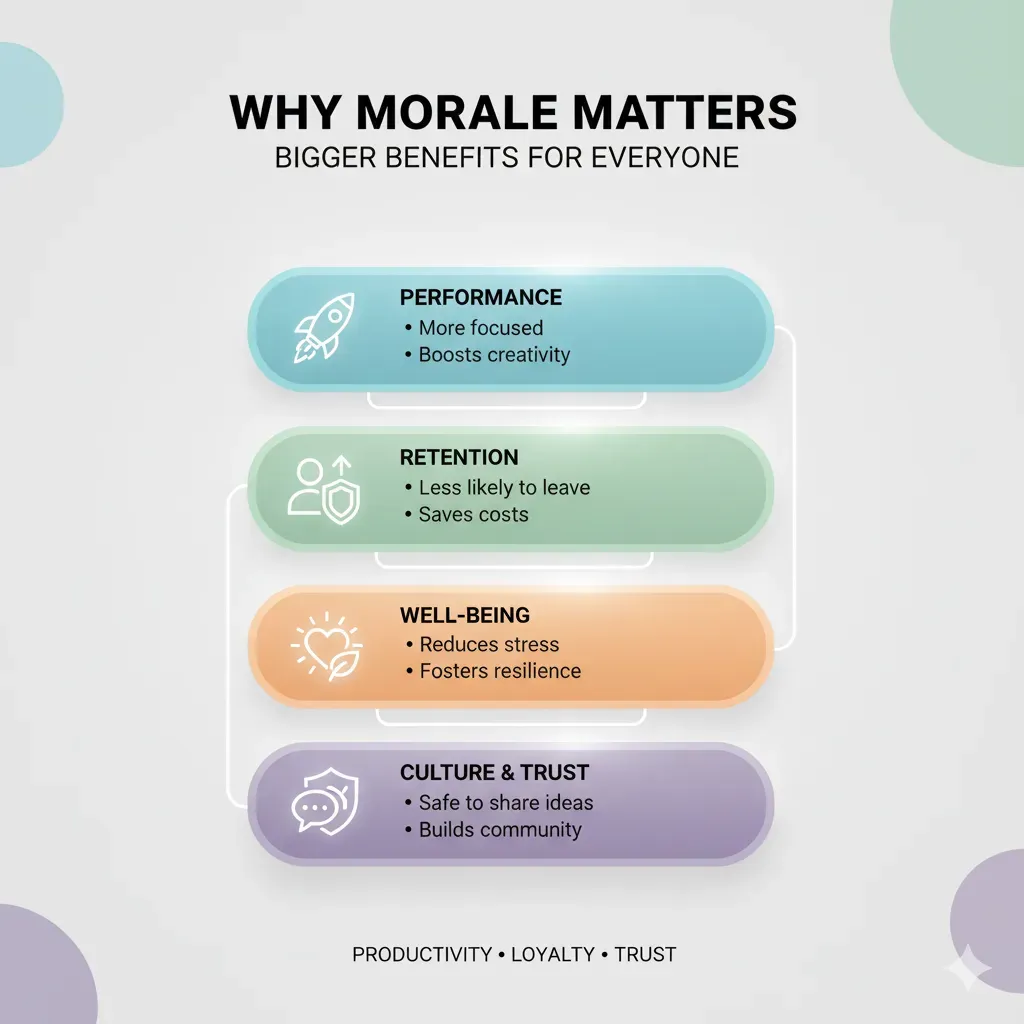 WHY MORALE MATTERS
BIGGER BENEFITS FOR EVERYONE

PERFORMANCE
• More focused
• Boosts creativity

RETENTION
• Less likely to leave
• Saves costs

WELL-BEING
• Reduces stress
• Fosters resilience

CULTURE & TRUST
• Safe to share ideas
• Builds community

PRODUCTIVITY • LOYALTY • TRUST